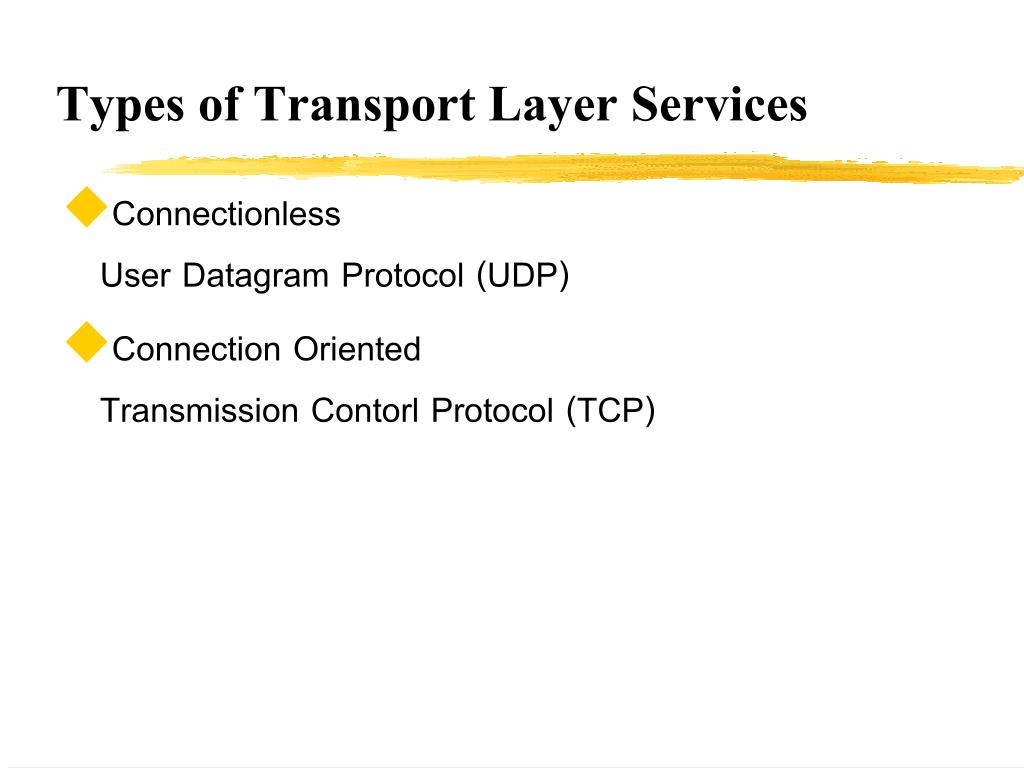 Types of Transport Layer Services

Connectionless

User Datagram Protocol (UDP)

Connection Oriented

Transmission Contorl Protocol (TCP)